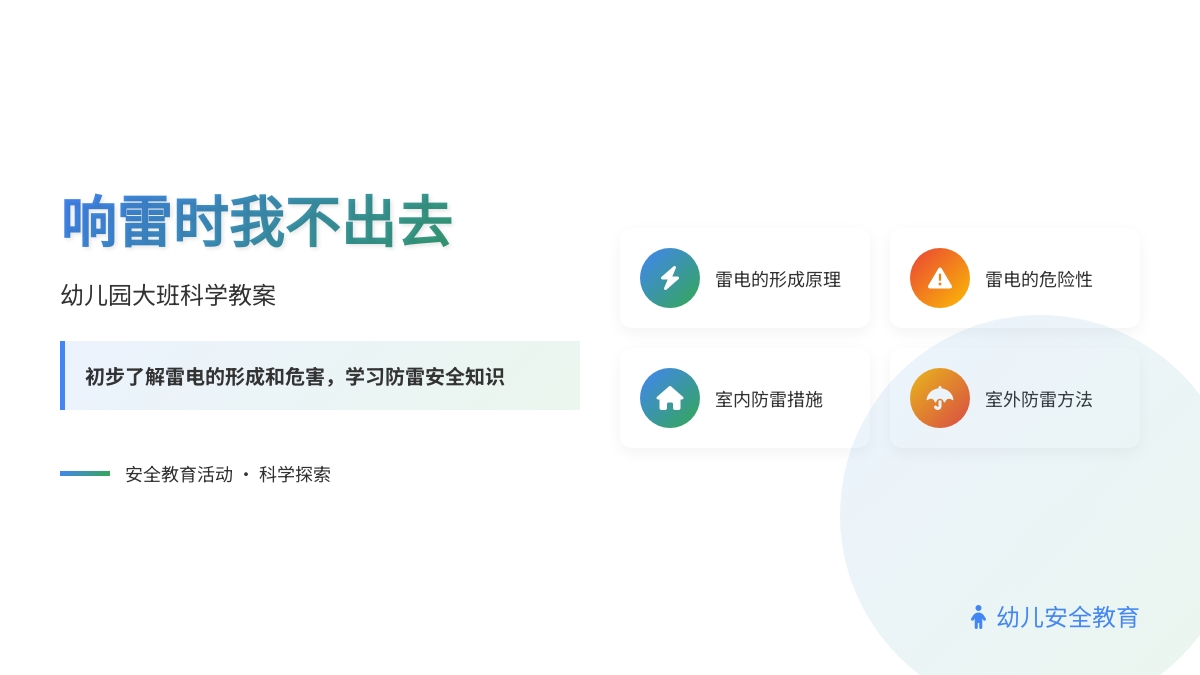 响雷时我不出去

幼儿园大班科学教案

初步了解雷电的形成和危害，学习防雷安全知识

安全教育活动 · 科学探索

雷电的形成原理

雷电的危险性

室内防雷措施

室外防雷方法

幼儿安全教育